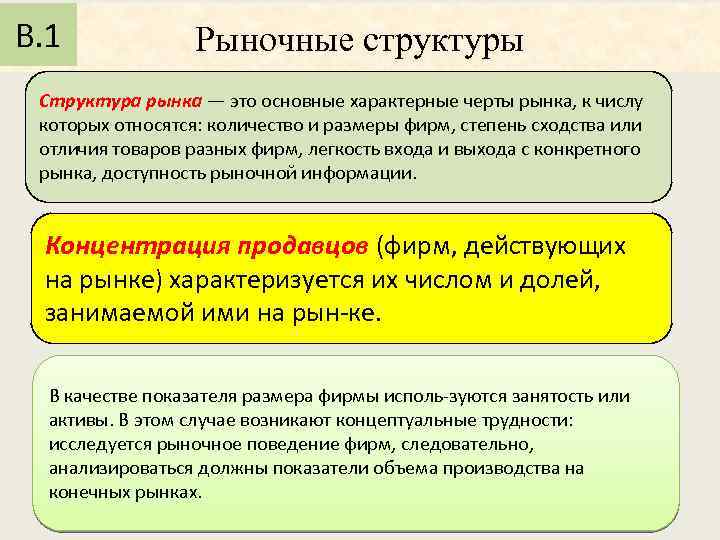 В.1

Рыночные структуры

Структура рынка — это основные характерные черты рынка, к числу которых относятся: количество и размеры фирм, степень сходства или отличия товаров разных фирм, легкость входа и выхода с конкретного рынка, доступность рыночной информации.

Концентрация продавцов (фирм, действующих на рынке) характеризуется их числом и долей, занимаемой ими на рын-ке.

В качестве показателя размера фирмы исполь-зуются занятость или активы. В этом случае возникают концептуальные трудности: исследуется рыночное поведение фирм, следовательно, анализироваться должны показатели объема производства на конечных рынках.